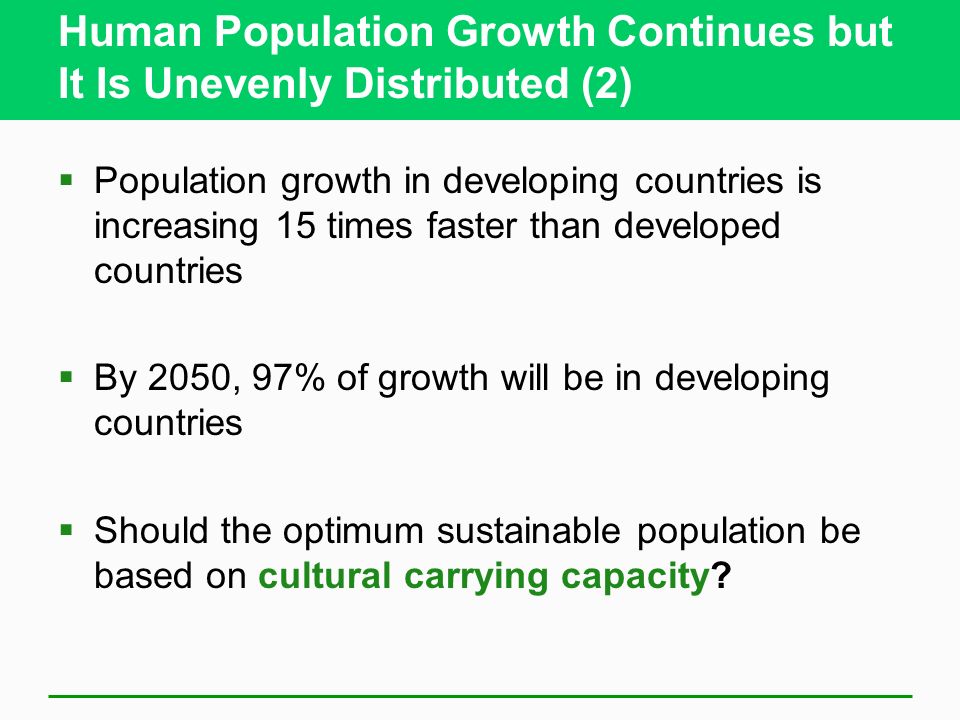 Human Population Growth Continues but It Is Unevenly Distributed (2)

▪ Population growth in developing countries is increasing 15 times faster than developed countries

▪ By 2050, 97% of growth will be in developing countries

▪ Should the optimum sustainable population be based on cultural carrying capacity?